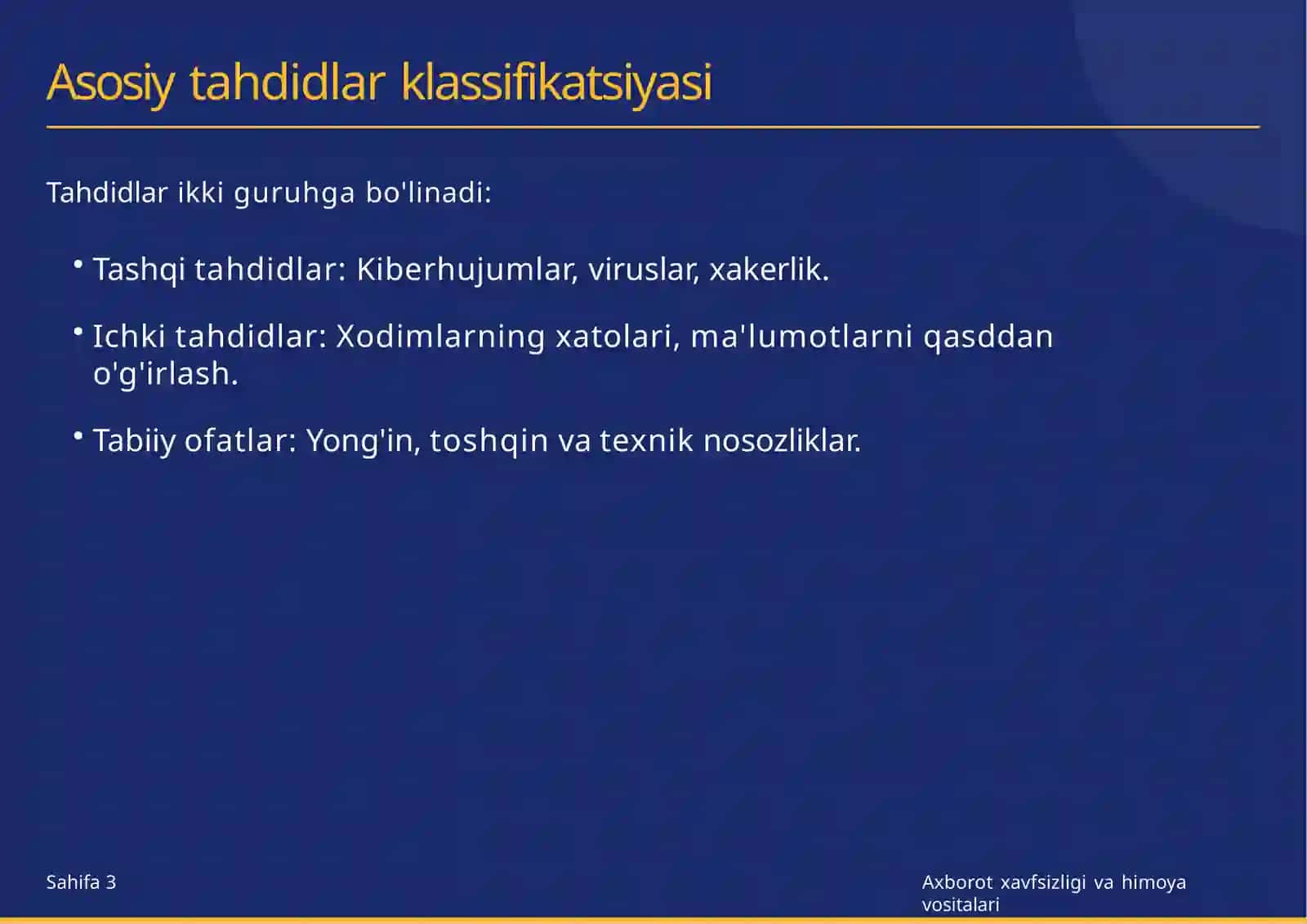 Asosiy tahdidlar klassifikatsiyasi

Tahdidlar ikki guruhga bo'linadi:

• Tashqi tahdidlar: Kiberhujumlar, viruslar, xakerlik.

• Ichki tahdidlar: Xodimlarning xatolari, ma'lumotlarni qasddan o'g'irlash.

• Tabiiy ofatlar: Yong'in, toshqin va texnik nosozliklar.

Sahifa 3

Axborot xavfsizligi va himoya vositalari